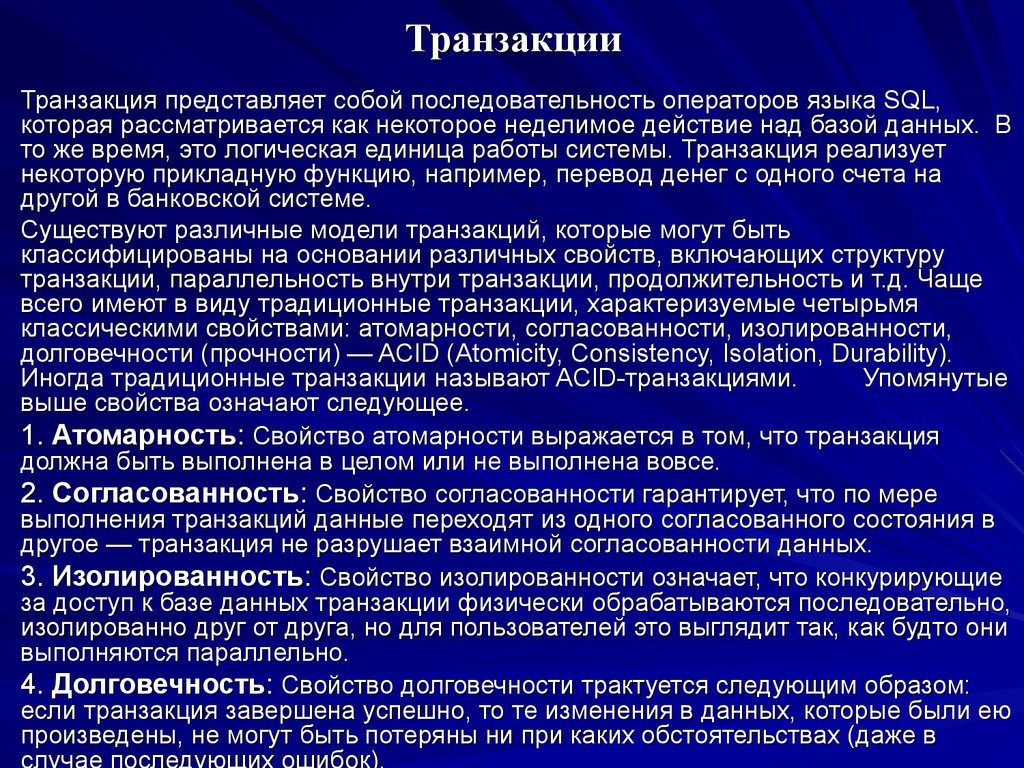 Транзакции

Транзакция представляет собой последовательность операторов языка SQL, которая рассматривается как некоторое неделимое действие над базой данных. В то же время, это логическая единица работы системы. Транзакция реализует некоторую прикладную функцию, например, перевод денег с одного счета на другой в банковской системе.

Существуют различные модели транзакций, которые могут быть классифицированы на основании различных свойств, включающих структуру транзакции, параллельность внутри транзакции, продолжительность и т.д. Чаще всего имеют в виду традиционные транзакции, характеризуемые четырьмя классическими свойствами: атомарности, согласованности, изолированности, долговечности (прочности) — ACID (Atomicity, Consistency, Isolation, Durability). Иногда традиционные транзакции называют ACID-транзакциями. Упомянутые выше свойства означают следующее.

1. Атомарность: Свойство атомарности выражается в том, что транзакция должна быть выполнена в целом или не выполнена вовсе.

2. Согласованность: Свойство согласованности гарантирует, что по мере выполнения транзакций данные переходят из одного согласованного состояния в другое — транзакция не разрушает взаимной согласованности данных.

3. Изолированность: Свойство изолированности означает, что конкурирующие за доступ к базе данных транзакции физически обрабатываются последовательно, изолированно друг от друга, но для пользователей это выглядит так, как будто они выполняются параллельно.

4. Долговечность: Свойство долговечности трактуется следующим образом: если транзакция завершена успешно, то те изменения в данных, которые были ею произведены, не могут быть потеряны ни при каких обстоятельствах (даже в случае последующих ошибок).